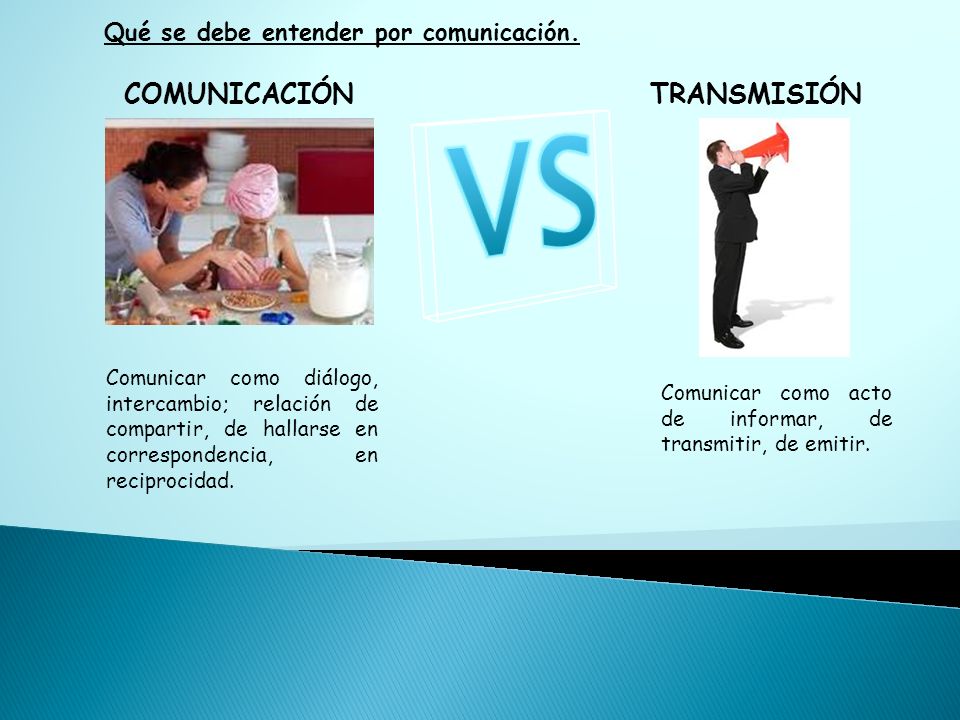 Qué se debe entender por comunicación.

COMUNICACIÓN

VS

TRANSMISIÓN

Comunicar como diálogo, intercambio; relación de compartir, de hallarse en correspondencia, en reciprocidad.

Comunicar como acto de informar, de transmitir, de emitir.